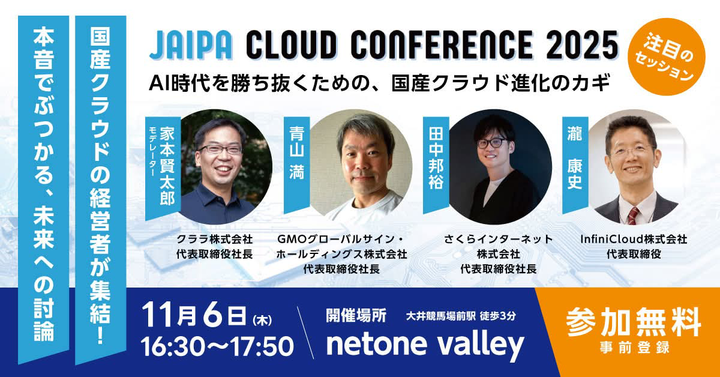 本音でぶつかる、未来への討論

国産クラウドの経営者が集結!

JAIPA CLOUD CONFERENCE 2025

AI時代を勝ち抜くための、国産クラウド進化のカギ

注目のセッション

モデレーター
家本賢太郎
クララ株式会社
代表取締役社長

青山 満
GMOグローバルサイン・ホールディングス株式会社
代表取締役社長

田中邦裕
さくらインターネット株式会社
代表取締役社長

瀧 康史
InfiniCloud株式会社
代表取締役

11月6日(木)
16:30〜17:50

開催場所 大井競馬場前駅 徒歩3分
netone valley

参加無料
事前登録